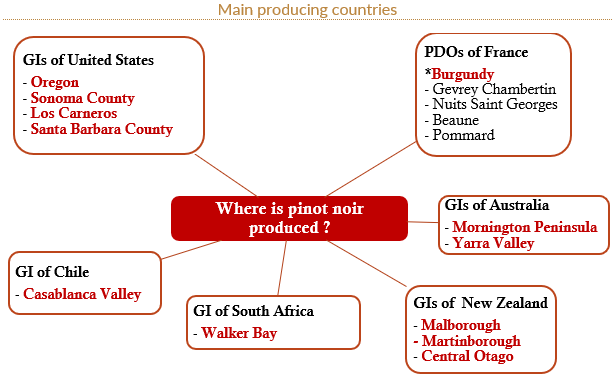 Main producing countries

GIs of United States
- Oregon
- Sonoma County
- Los Carneros
- Santa Barbara County

PDOs of France
*Burgundy
- Gevrey Chambertin
- Nuits Saint Georges
- Beaune
- Pommard

Where is pinot noir produced ?

GIs of Australia
- Mornington Peninsula
- Yarra Valley

GI of Chile
- Casablanca Valley

GI of South Africa
- Walker Bay

GIs of New Zealand
- Malborough
- Martinborough
- Central Otago